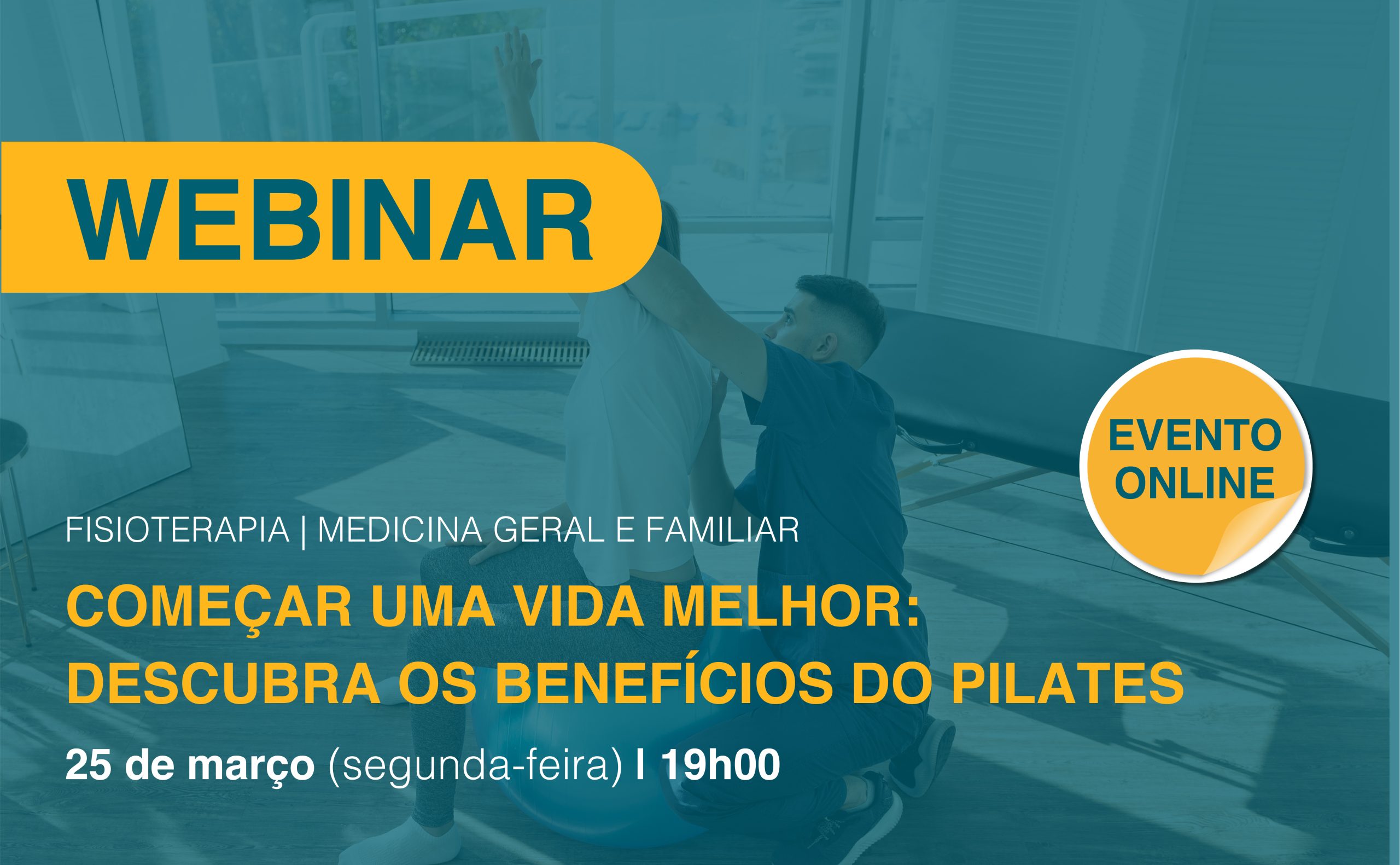 WEBINAR

EVENTO ONLINE

FISIOTERAPIA | MEDICINA GERAL E FAMILIAR

COMEÇAR UMA VIDA MELHOR: DESCUBRA OS BENEFÍCIOS DO PILATES

25 de março (segunda-feira) I 19h00